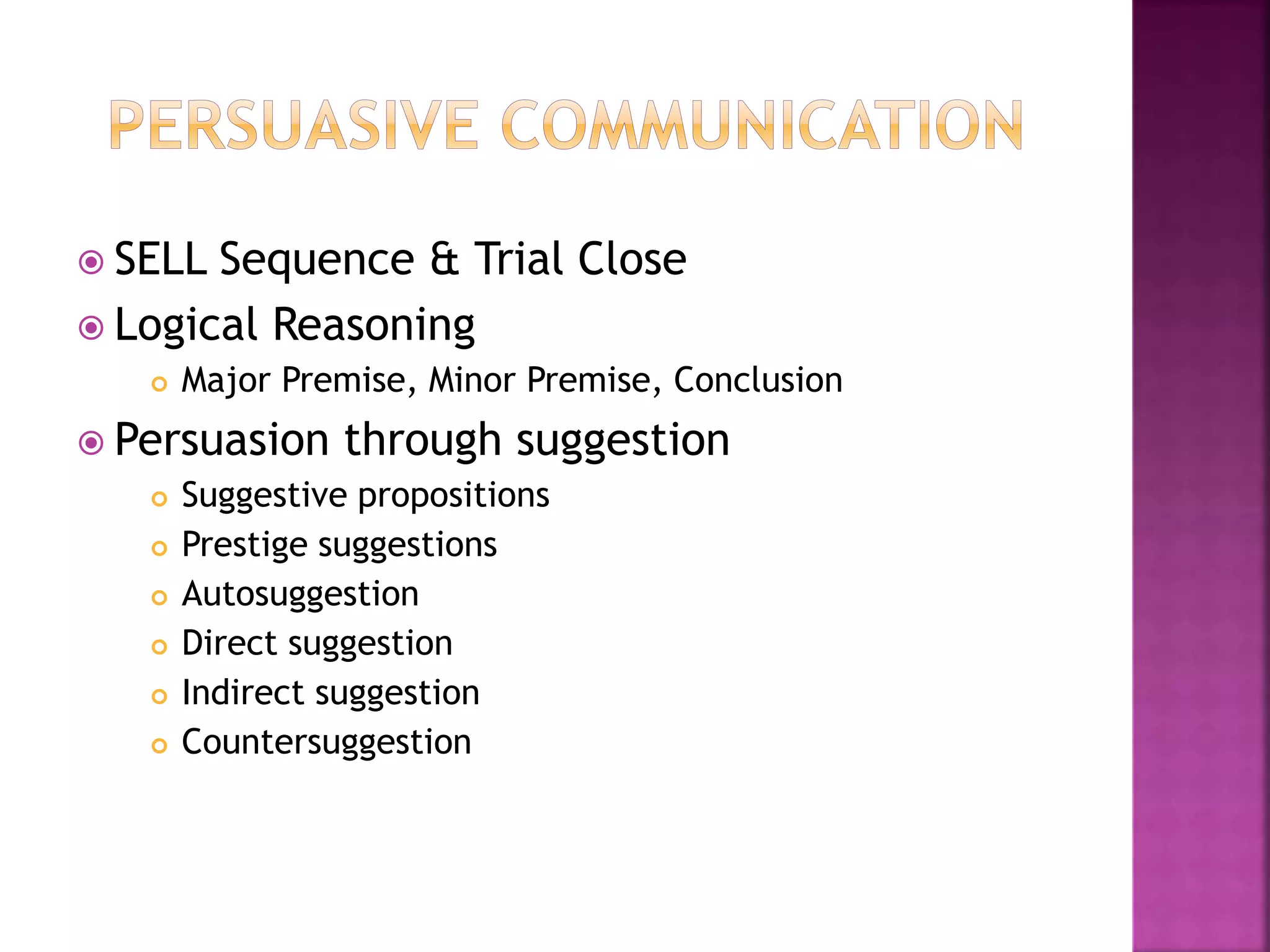 PERSUASIVE COMMUNICATION

SELL Sequence & Trial Close

Logical Reasoning

Major Premise, Minor Premise, Conclusion

Persuasion through suggestion

Suggestive propositions

Prestige suggestions

Autosuggestion

Direct suggestion

Indirect suggestion

Countersuggestion